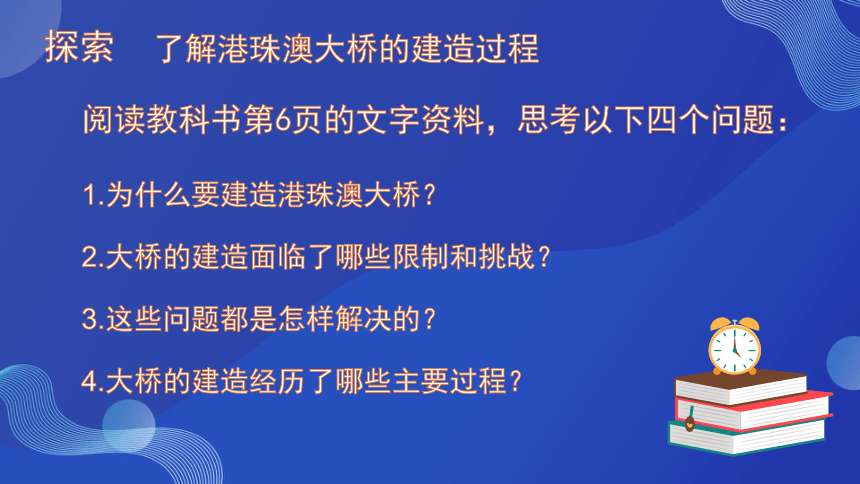 探索　了解港珠澳大桥的建造过程

阅读教科书第6页的文字资料，思考以下四个问题：

1.为什么要建造港珠澳大桥？

2.大桥的建造面临了哪些限制和挑战？

3.这些问题都是怎样解决的？

4.大桥的建造经历了哪些主要过程？